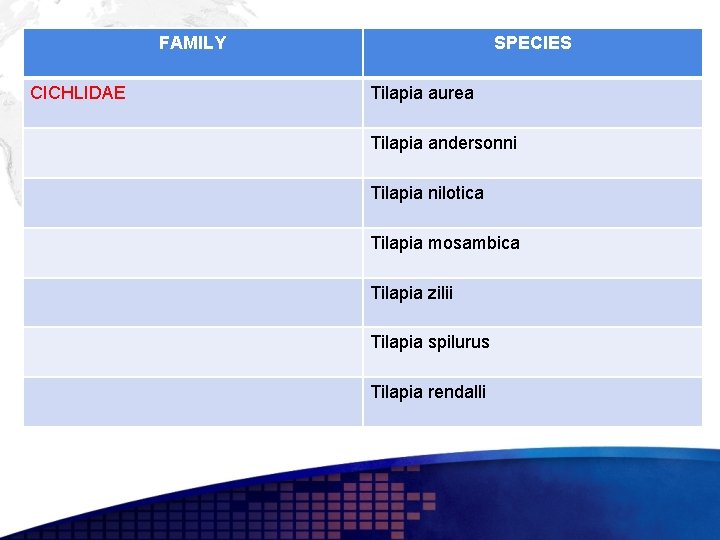 | FAMILY | SPECIES |
|---|---|
| CICHLIDAE | Tilapia aurea |
| | Tilapia andersonni |
| | Tilapia nilotica |
| | Tilapia mosambica |
| | Tilapia zilii |
| | Tilapia spilurus |
| | Tilapia rendalli |